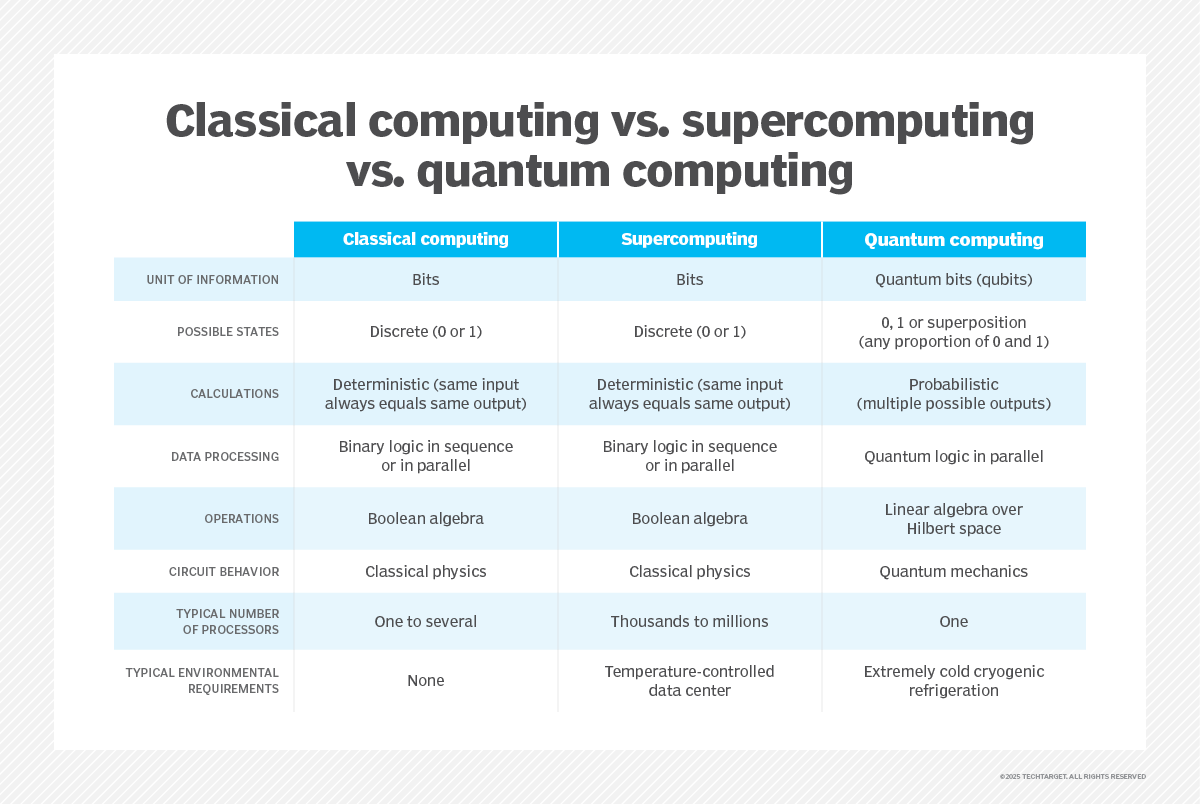 Classical computing vs. supercomputing vs. quantum computing

| | Classical computing | Supercomputing | Quantum computing |
|---|---|---|---|
| UNIT OF INFORMATION | Bits | Bits | Quantum bits (qubits) |
| POSSIBLE STATES | Discrete (0 or 1) | Discrete (0 or 1) | 0, 1 or superposition (any proportion of 0 and 1) |
| CALCULATIONS | Deterministic (same input always equals same output) | Deterministic (same input always equals same output) | Probabilistic (multiple possible outputs) |
| DATA PROCESSING | Binary logic in sequence or in parallel | Binary logic in sequence or in parallel | Quantum logic in parallel |
| OPERATIONS | Boolean algebra | Boolean algebra | Linear algebra over Hilbert space |
| CIRCUIT BEHAVIOR | Classical physics | Classical physics | Quantum mechanics |
| TYPICAL NUMBER OF PROCESSORS | One to several | Thousands to millions | One |
| TYPICAL ENVIRONMENTAL REQUIREMENTS | None | Temperature-controlled data center | Extremely cold cryogenic refrigeration |

©2025 TECHTARGET. ALL RIGHTS RESERVED